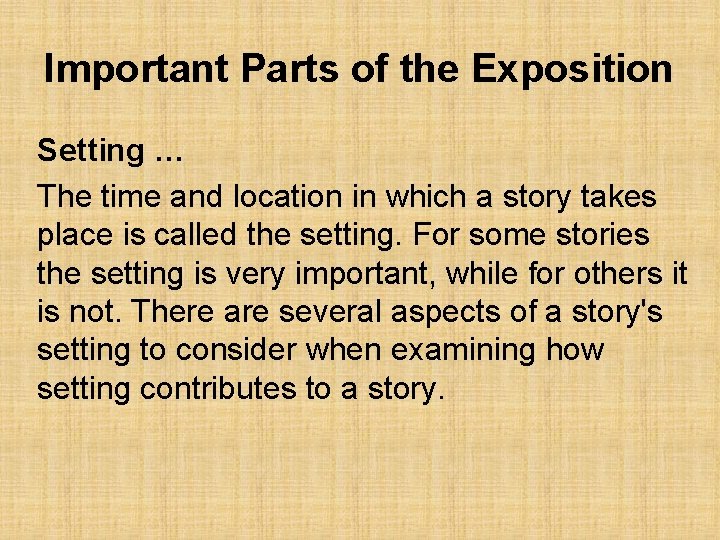 Important Parts of the Exposition

Setting …

The time and location in which a story takes place is called the setting. For some stories the setting is very important, while for others it is not. There are several aspects of a story's setting to consider when examining how setting contributes to a story.